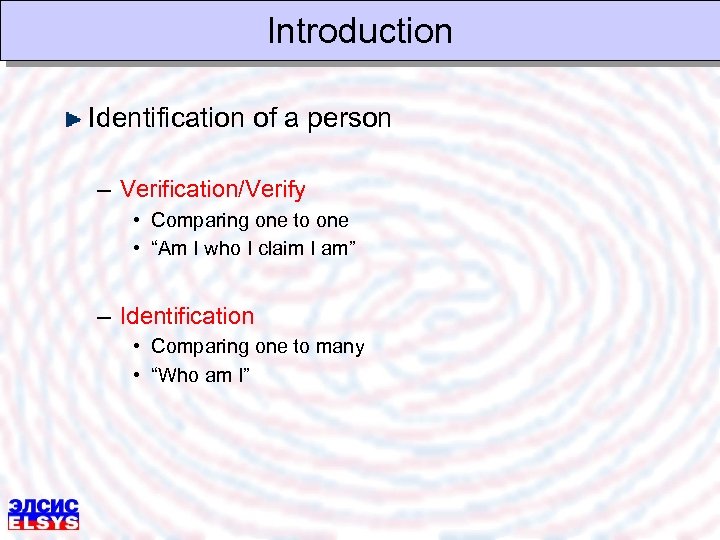 Introduction

Identification of a person

– Verification/Verify
• Comparing one to one
• “Am I who I claim I am”

– Identification
• Comparing one to many
• “Who am I”

ЭЛСИС
ELSYS